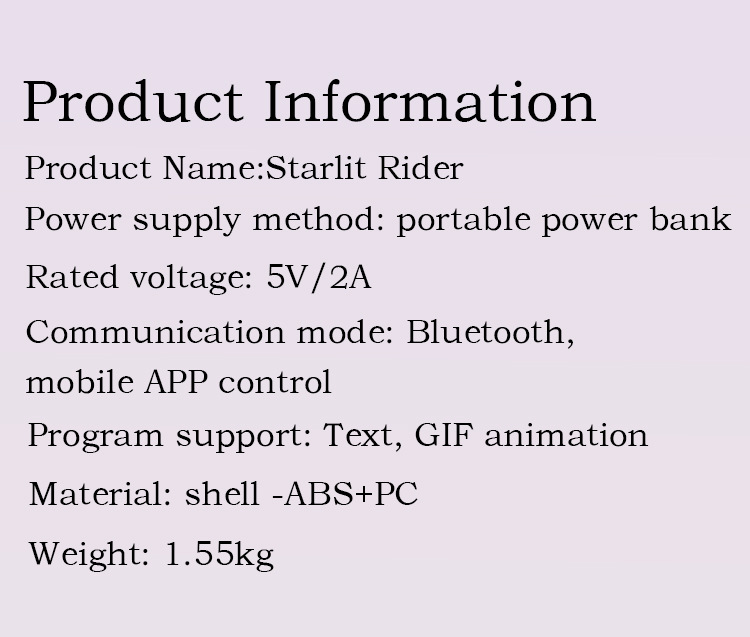 Product Information

Product Name:Starlit Rider

Power supply method: portable power bank

Rated voltage: 5V/2A

Communication mode: Bluetooth, mobile APP control

Program support: Text, GIF animation

Material: shell -ABS+PC

Weight: 1.55kg